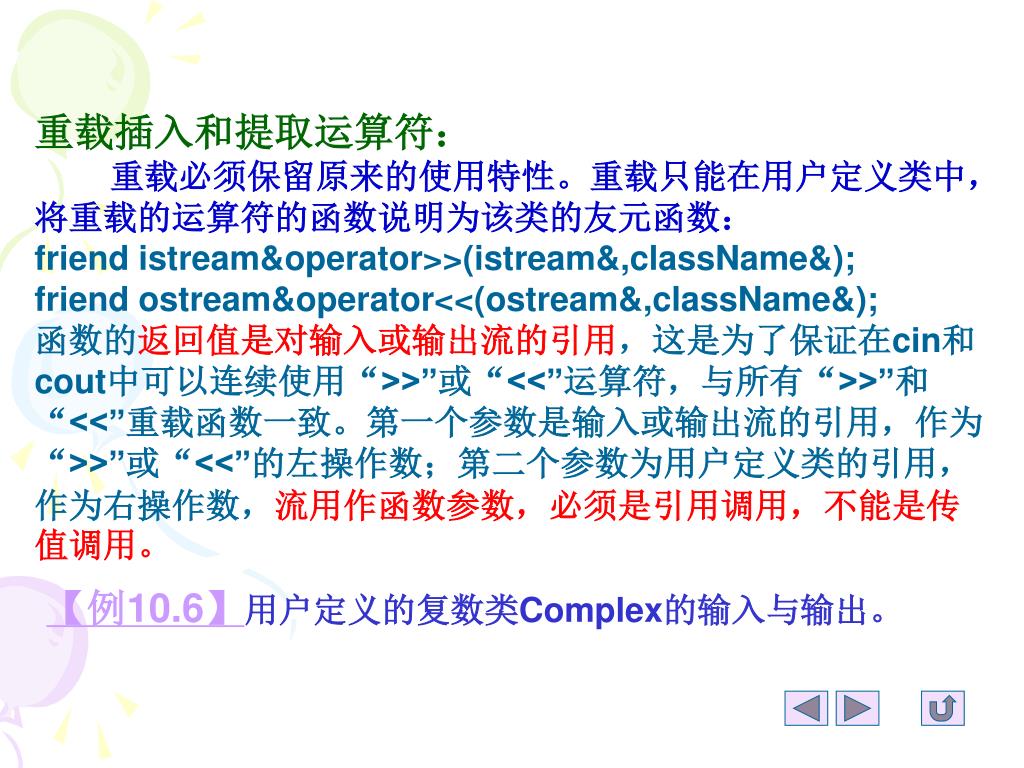 重载插入和提取运算符：

重载必须保留原来的使用特性。重载只能在用户定义类中，将重载的运算符的函数说明为该类的友元函数：
friend istream&operator>>(istream&,className&);
friend ostream&operator<<(ostream&,className&);
函数的返回值是对输入或输出流的引用，这是为了保证在cin和cout中可以连续使用“>>”或“<<”运算符，与所有“>>”和“<<”重载函数一致。第一个参数是输入或输出流的引用，作为“>>”或“<<”的左操作数；第二个参数为用户定义类的引用，作为右操作数，流用作函数参数，必须是引用调用，不能是传值调用。

【例10.6】用户定义的复数类Complex的输入与输出。